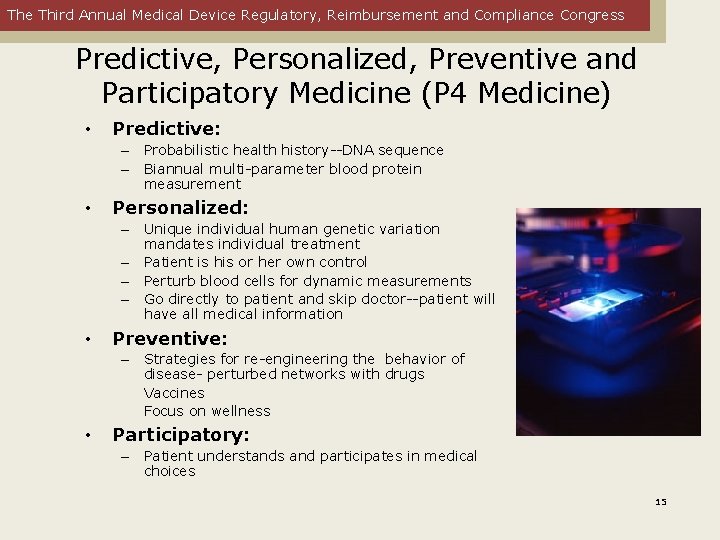 The Third Annual Medical Device Regulatory, Reimbursement and Compliance Congress

Predictive, Personalized, Preventive and Participatory Medicine (P4 Medicine)

• Predictive:
– Probabilistic health history--DNA sequence
– Biannual multi-parameter blood protein measurement

• Personalized:
– Unique individual human genetic variation mandates individual treatment
– Patient is his or her own control
– Perturb blood cells for dynamic measurements
– Go directly to patient and skip doctor--patient will have all medical information

• Preventive:
– Strategies for re-engineering the behavior of disease- perturbed networks with drugs
Vaccines
Focus on wellness

• Participatory:
– Patient understands and participates in medical choices

15